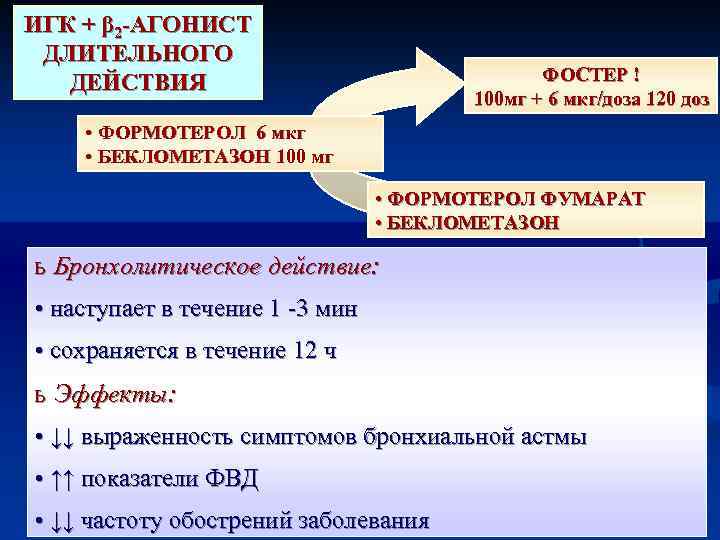 ИГК + $\beta_2$-АГОНИСТ ДЛИТЕЛЬНОГО ДЕЙСТВИЯ

ФОСТЕР !
100мг + 6 мкг/доза 120 доз

• ФОРМОТЕРОЛ 6 мкг
• БЕКЛОМЕТАЗОН 100 мг

• ФОРМОТЕРОЛ ФУМАРАТ
• БЕКЛОМЕТАЗОН

ь Бронхолитическое действие:
• наступает в течение 1 -3 мин
• сохраняется в течение 12 ч

ь Эффекты:
• ↓↓ выраженность симптомов бронхиальной астмы
• ↑↑ показатели ФВД
• ↓↓ частоту обострений заболевания